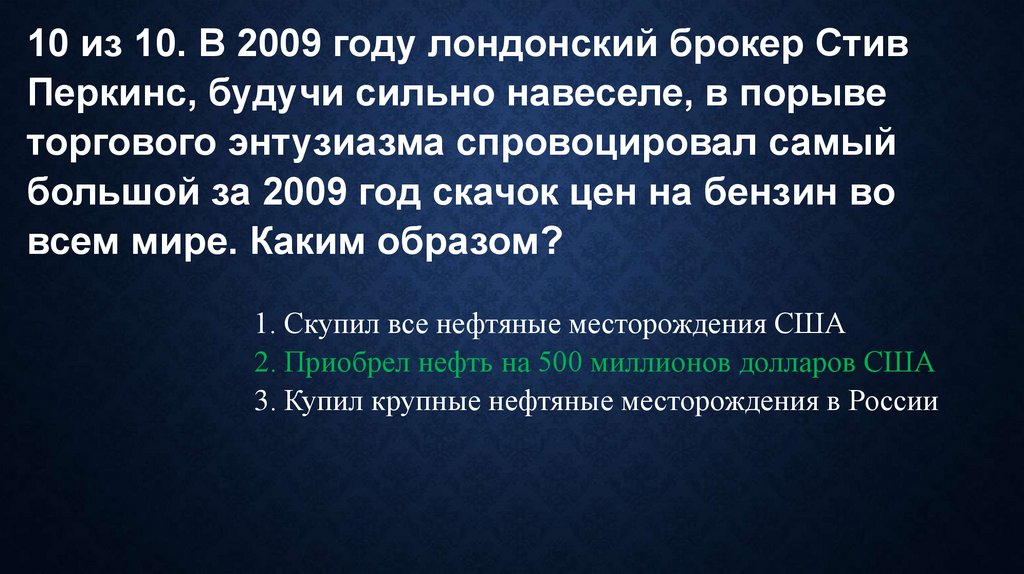 10 из 10. В 2009 году лондонский брокер Стив Перкинс, будучи сильно навеселе, в порыве торгового энтузиазма спровоцировал самый большой за 2009 год скачок цен на бензин во всем мире. Каким образом?

1. Скупил все нефтяные месторождения США
2. Приобрел нефть на 500 миллионов долларов США
3. Купил крупные нефтяные месторождения в России